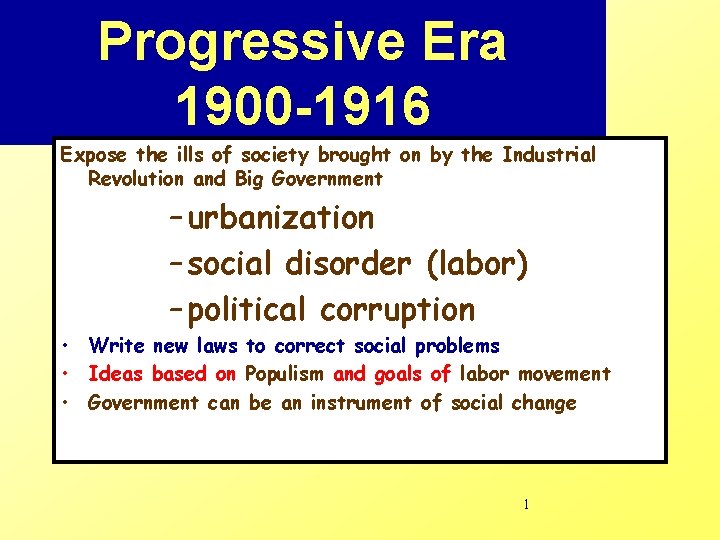 Progressive Era
1900-1916

Expose the ills of society brought on by the Industrial Revolution and Big Government

– urbanization
– social disorder (labor)
– political corruption

• Write new laws to correct social problems
• Ideas based on Populism and goals of labor movement
• Government can be an instrument of social change

1